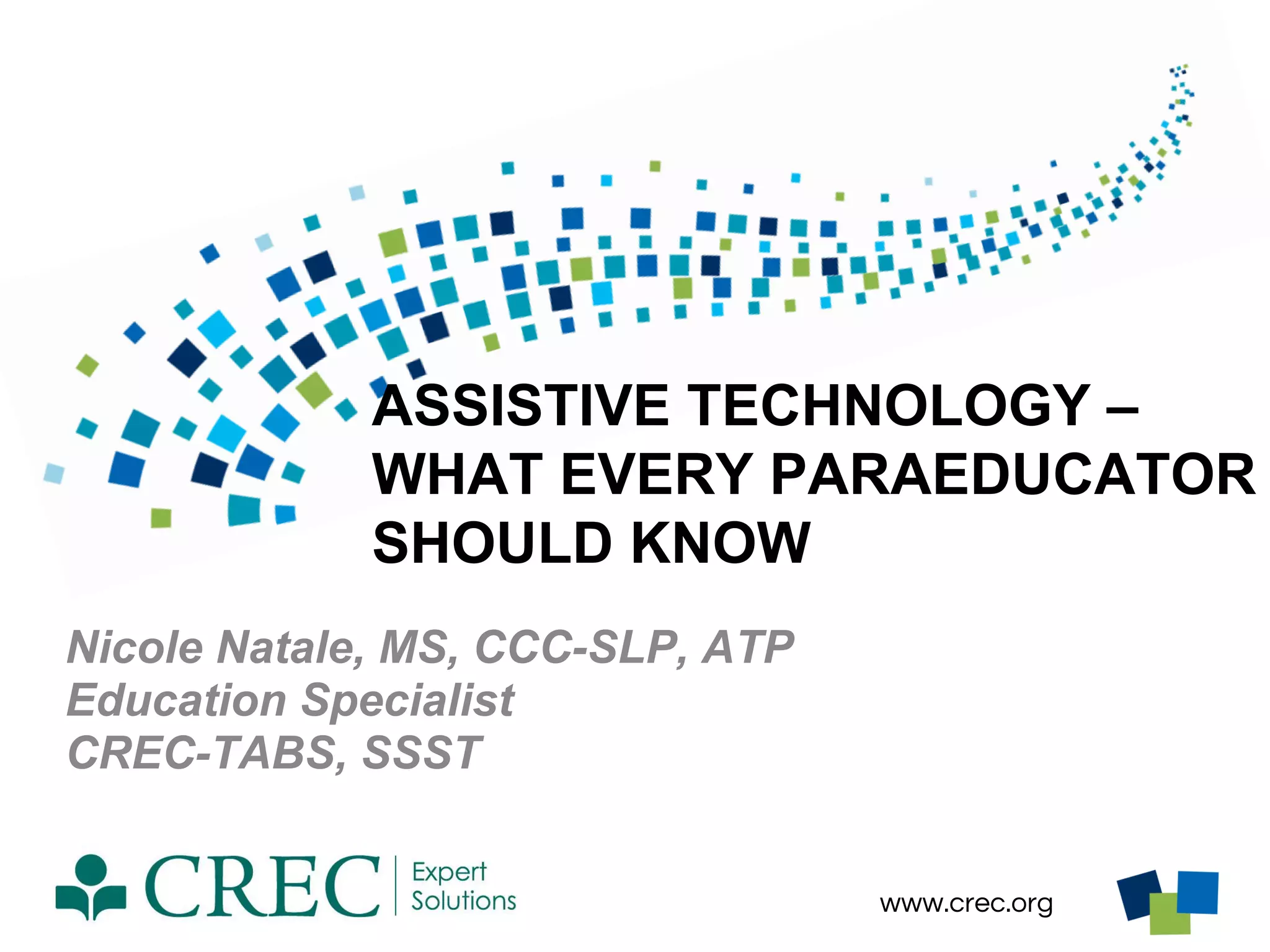 ASSISTIVE TECHNOLOGY – WHAT EVERY PARAEDUCATOR SHOULD KNOW

Nicole Natale, MS, CCC-SLP, ATP
Education Specialist
CREC-TABS, SSST

CREC Expert Solutions

www.crec.org